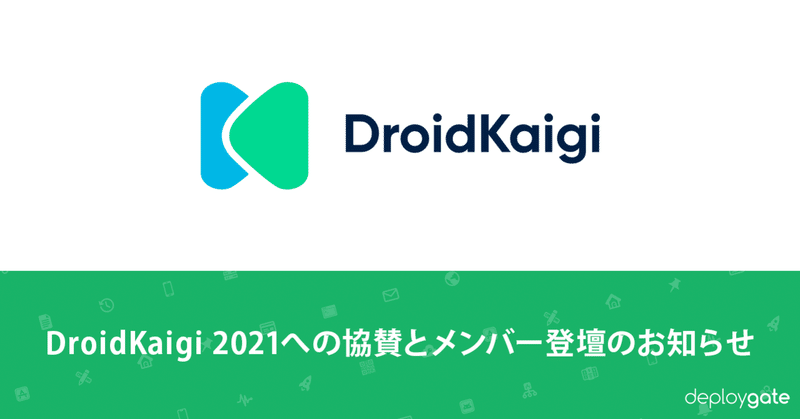 DroidKaigi

DroidKaigi 2021への協賛とメンバー登壇のお知らせ

deploygate